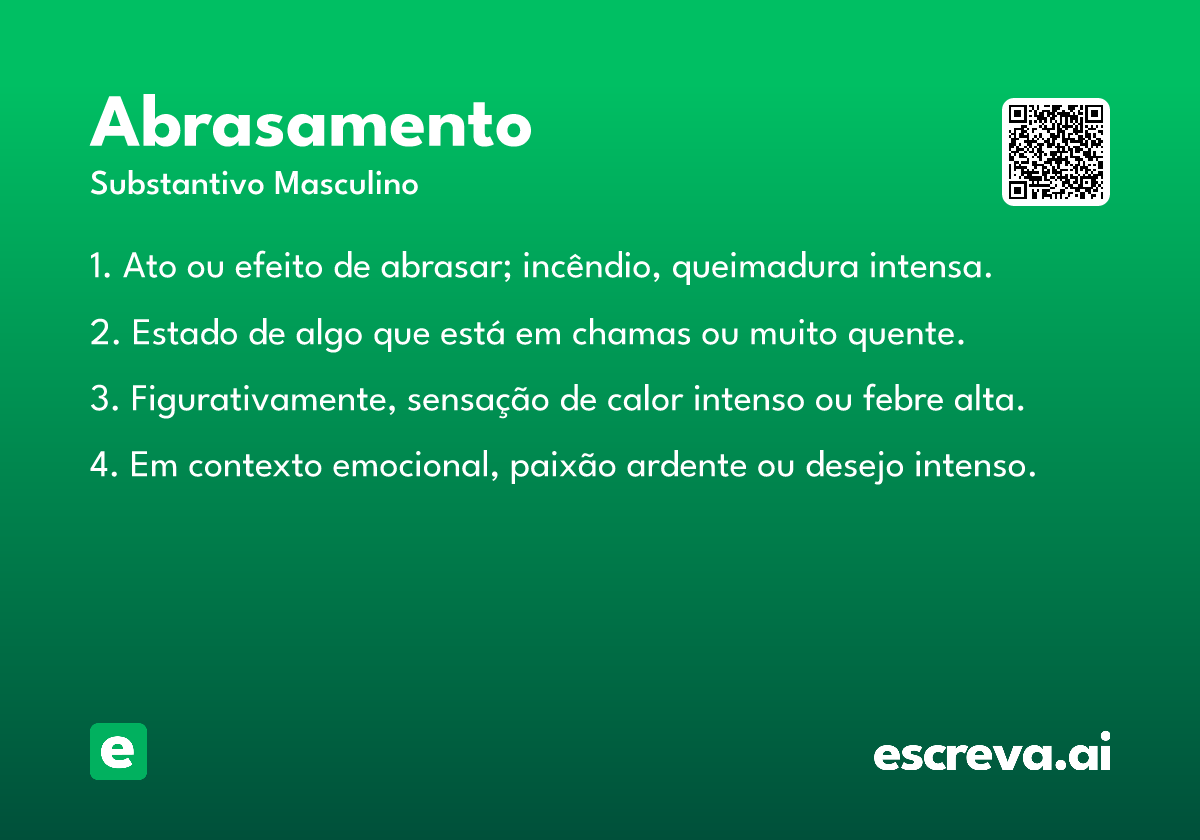 Abrasamento

Substantivo Masculino

1. Ato ou efeito de abrasar; incêndio, queimadura intensa.

2. Estado de algo que está em chamas ou muito quente.

3. Figurativamente, sensação de calor intenso ou febre alta.

4. Em contexto emocional, paixão ardente ou desejo intenso.

e

escreva.ai